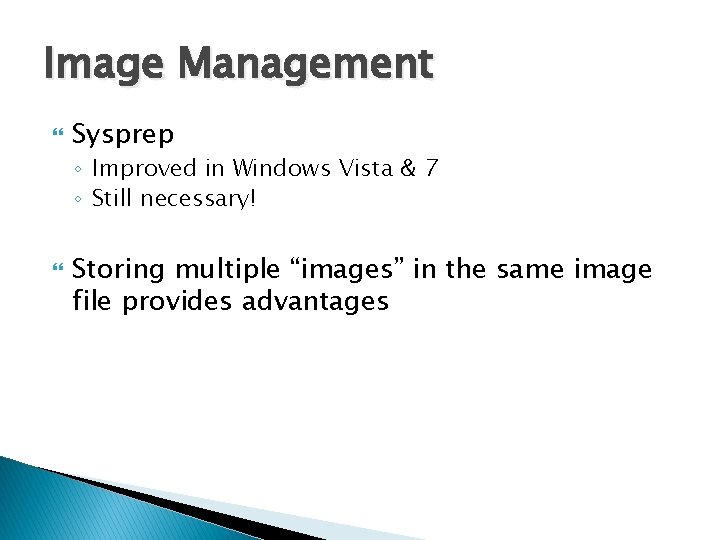 Image Management

Sysprep
◦ Improved in Windows Vista & 7
◦ Still necessary!

Storing multiple “images” in the same image file provides advantages